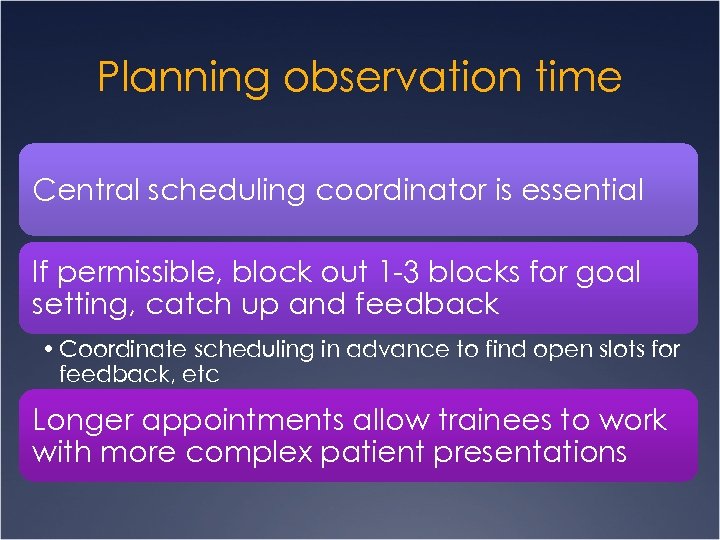 Planning observation time

Central scheduling coordinator is essential

If permissible, block out 1-3 blocks for goal setting, catch up and feedback

• Coordinate scheduling in advance to find open slots for feedback, etc

Longer appointments allow trainees to work with more complex patient presentations